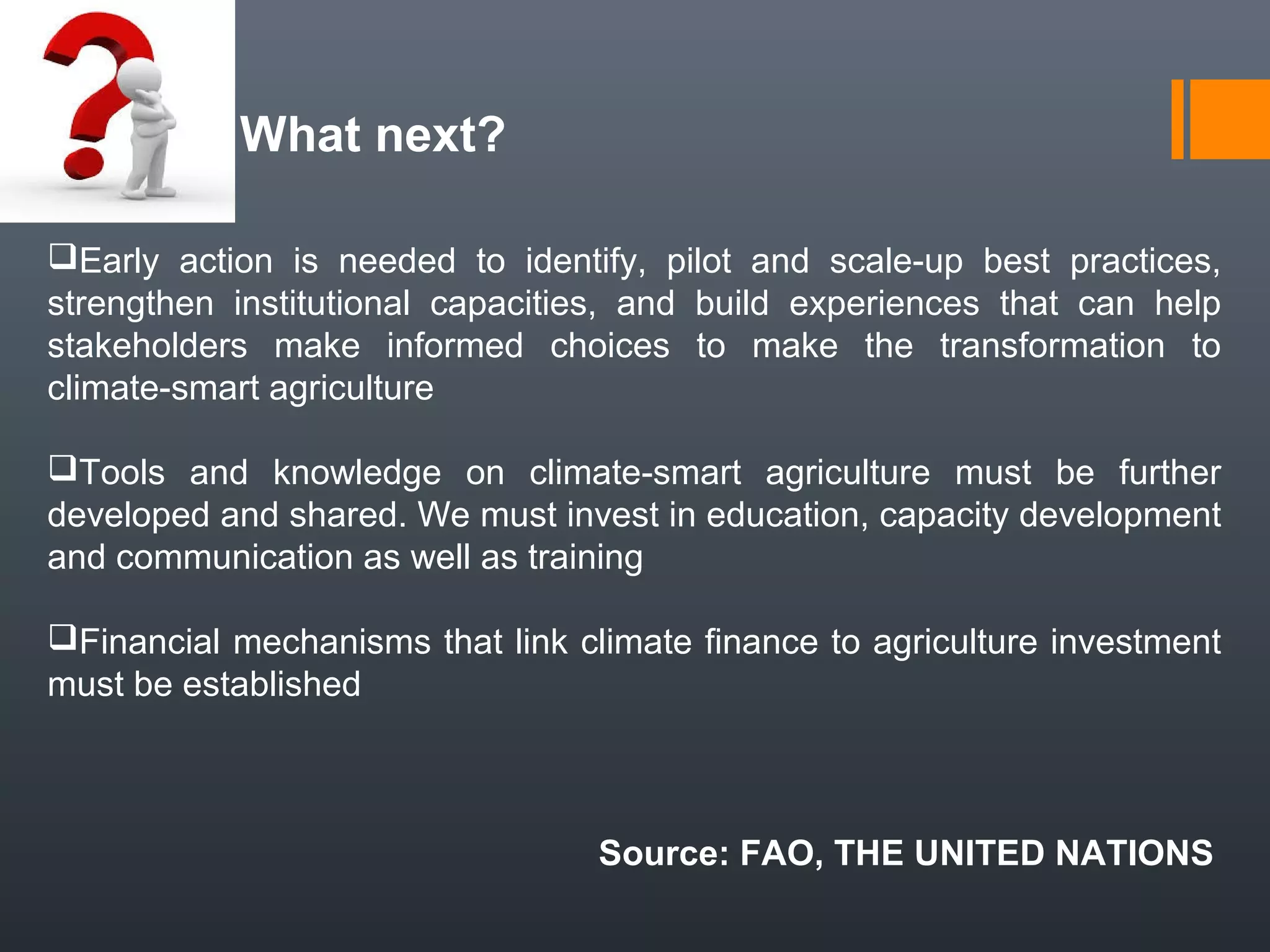 What next?

❑Early action is needed to identify, pilot and scale-up best practices, strengthen institutional capacities, and build experiences that can help stakeholders make informed choices to make the transformation to climate-smart agriculture

❑Tools and knowledge on climate-smart agriculture must be further developed and shared. We must invest in education, capacity development and communication as well as training

❑Financial mechanisms that link climate finance to agriculture investment must be established

Source: FAO, THE UNITED NATIONS